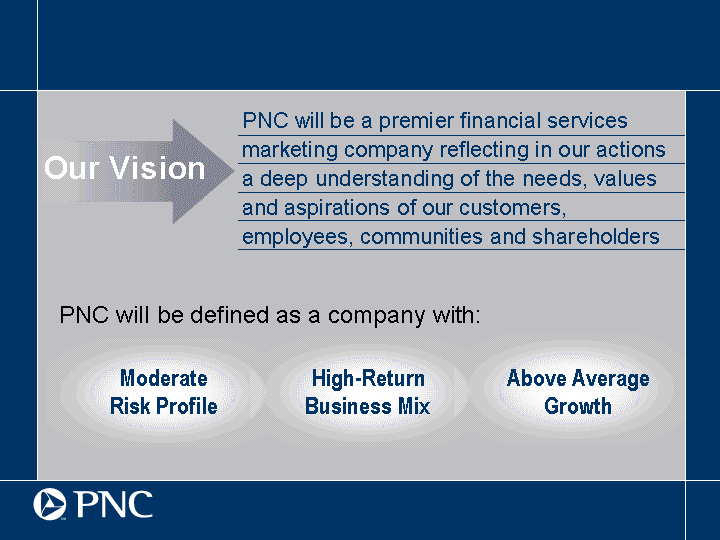 Our Vision

PNC will be a premier financial services marketing company reflecting in our actions a deep understanding of the needs, values and aspirations of our customers, employees, communities and shareholders

PNC will be defined as a company with:

Moderate Risk Profile

High-Return Business Mix

Above Average Growth

PNC